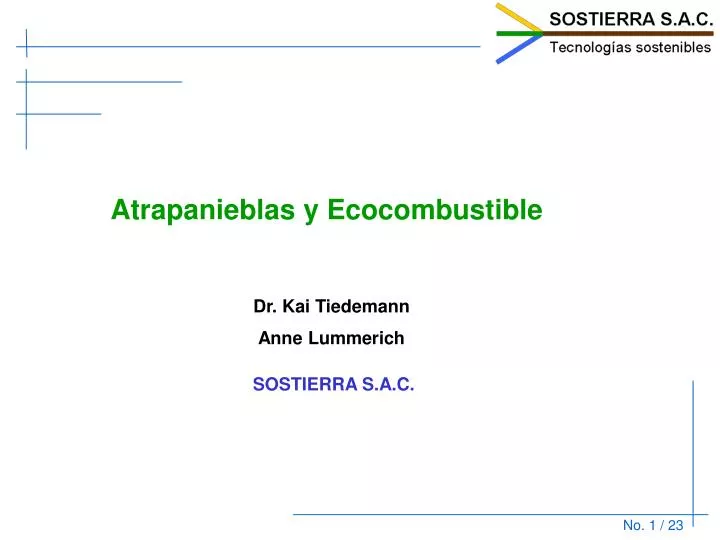 SOSTIERRA S.A.C.
Tecnologías sostenibles

Atrapanieblas y Ecocombustible

Dr. Kai Tiedemann
Anne Lummerich

SOSTIERRA S.A.C.

No. 1 / 23